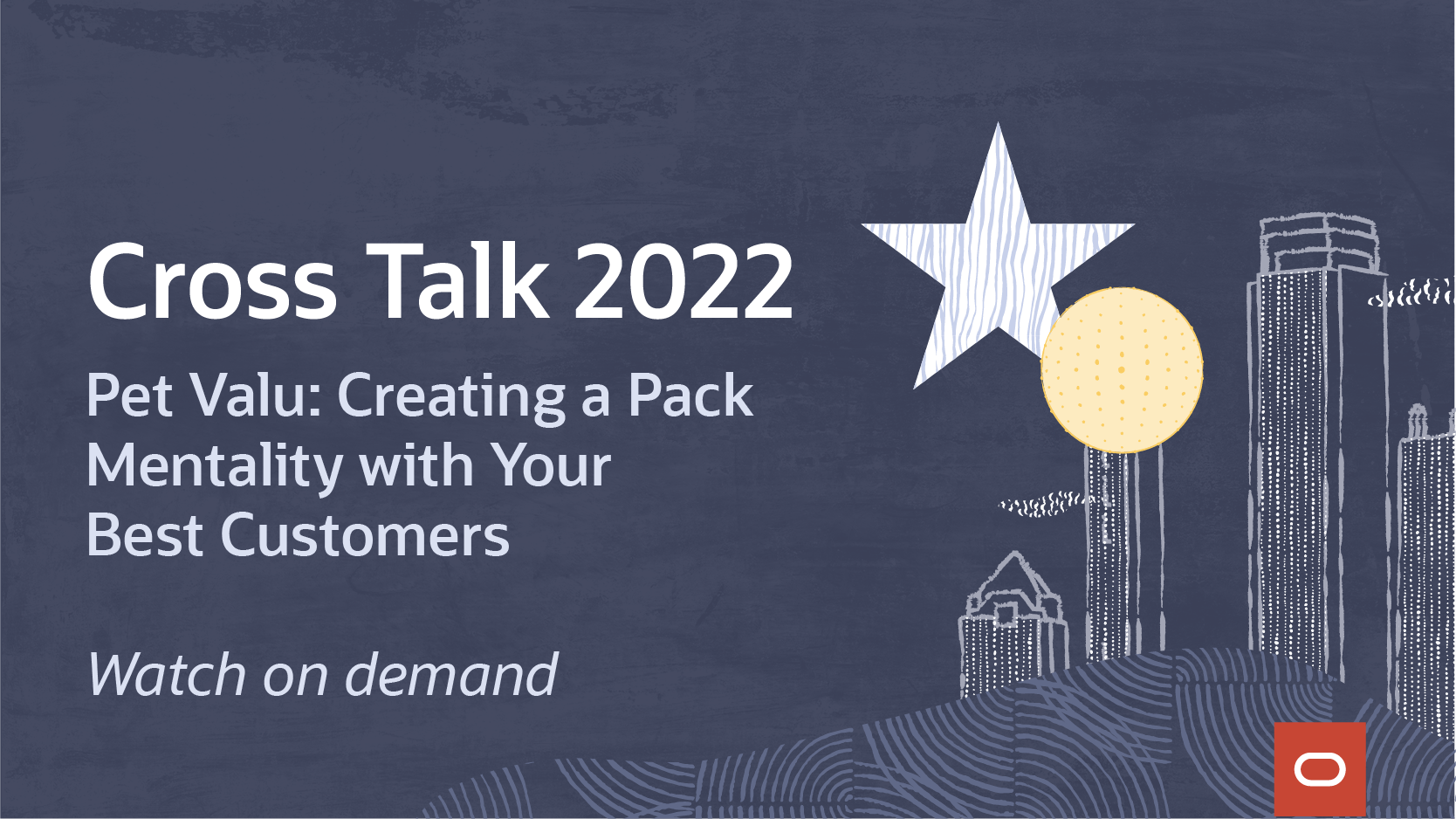 Cross Talk 2022

Pet Valu: Creating a Pack Mentality with Your Best Customers

Watch on demand